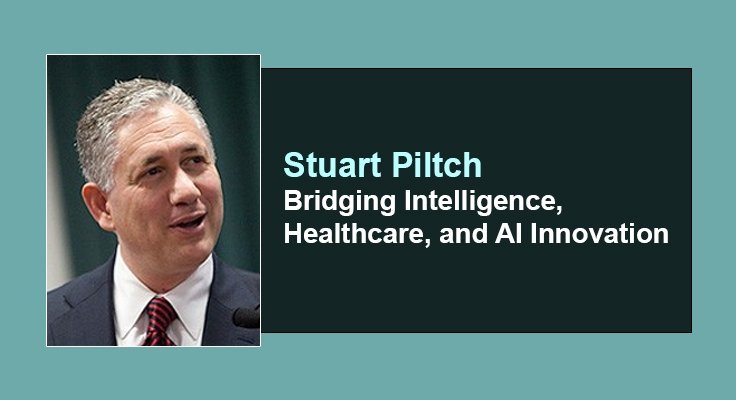 Stuart Piltch
Bridging Intelligence, Healthcare, and AI Innovation